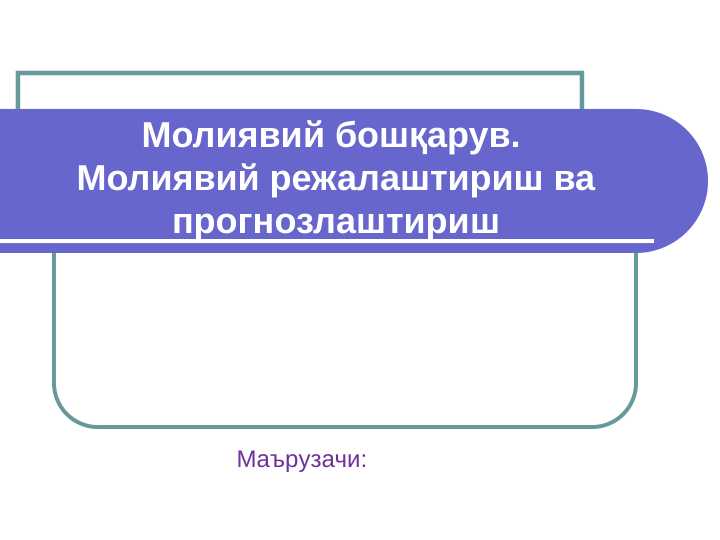 Молиявий бошқарув.
Молиявий режалаштириш ва прогнозлаштириш

Маърузачи: